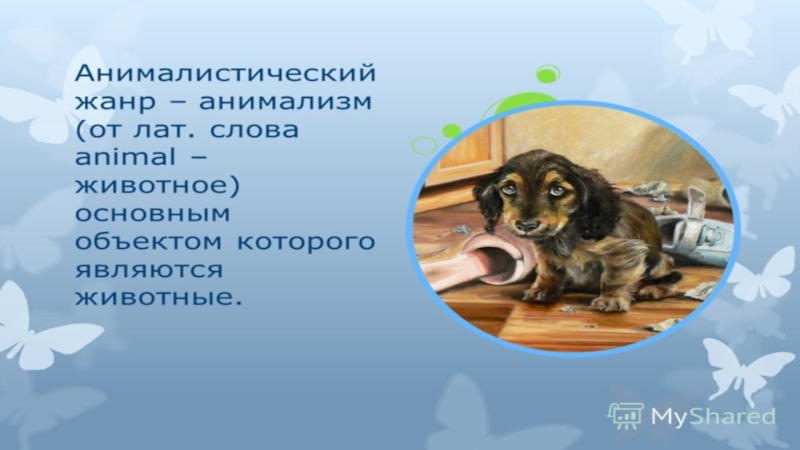 Анималистический жанр – анимализм (от лат. слова animal – животное) основным объектом которого являются животные.

MyShared